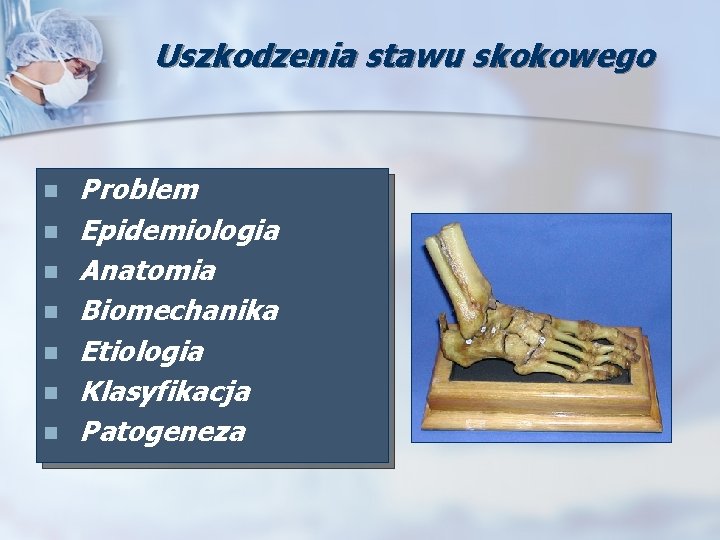 Uszkodzenia stawu skokowego

- Problem
- Epidemiologia
- Anatomia
- Biomechanika
- Etiologia
- Klasyfikacja
- Patogeneza